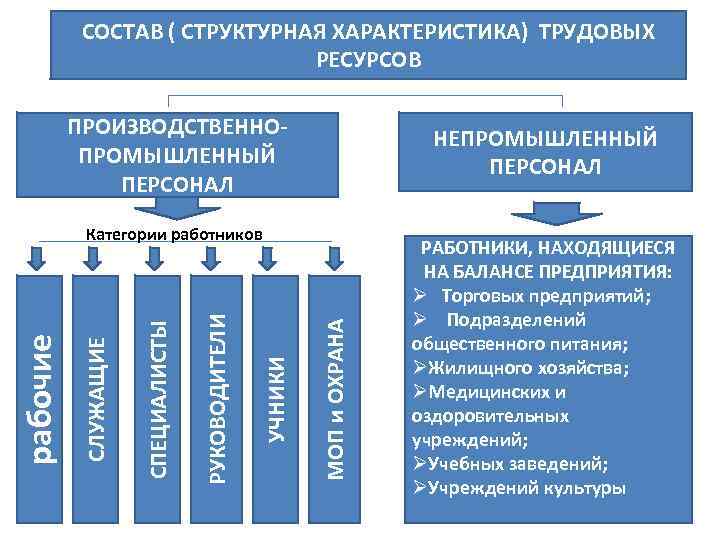 СОСТАВ ( СТРУКТУРНАЯ ХАРАКТЕРИСТИКА) ТРУДОВЫХ РЕСУРСОВ

ПРОИЗВОДСТВЕННО-ПРОМЫШЛЕННЫЙ ПЕРСОНАЛ

Категории работников

рабочие

СЛУЖАЩИЕ

СПЕЦИАЛИСТЫ

РУКОВОДИТЕЛИ

УЧНИКИ

МОП и ОХРАНА

НЕПРОМЫШЛЕННЫЙ ПЕРСОНАЛ

РАБОТНИКИ, НАХОДЯЩИЕСЯ НА БАЛАНСЕ ПРЕДПРИЯТИЯ:
➢ Торговых предприятий;
➢ Подразделений общественного питания;
➢Жилищного хозяйства;
➢Медицинских и оздоровительных учреждений;
➢Учебных заведений;
➢Учреждений культуры